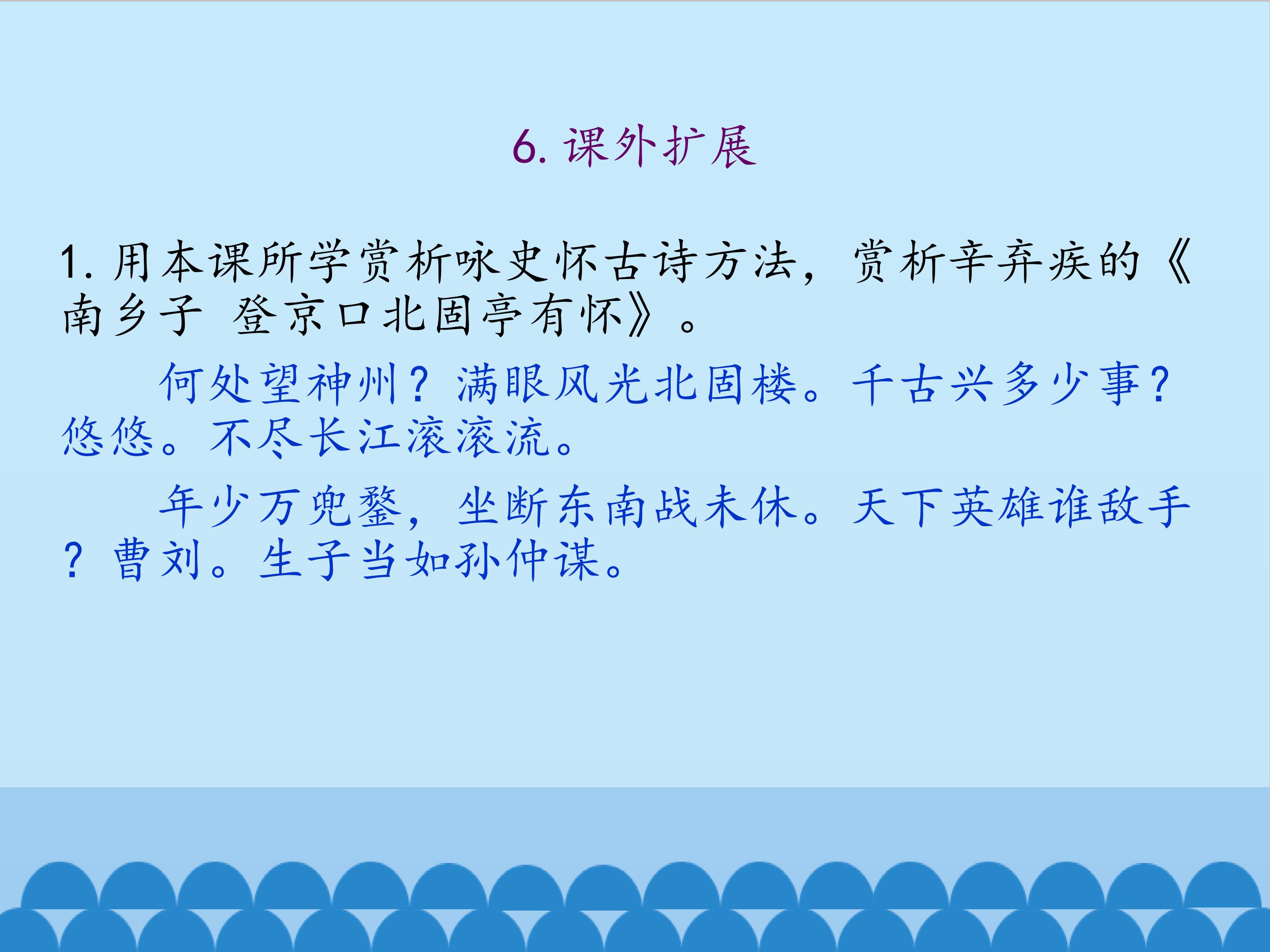 6.课外扩展

1.用本课所学赏析咏史怀古诗方法，赏析辛弃疾的《南乡子 登京口北固亭有怀》。

何处望神州？满眼风光北固楼。千古兴多少事？悠悠。不尽长江滚滚流。

年少万兜鍪，坐断东南战未休。天下英雄谁敌手？曹刘。生子当如孙仲谋。